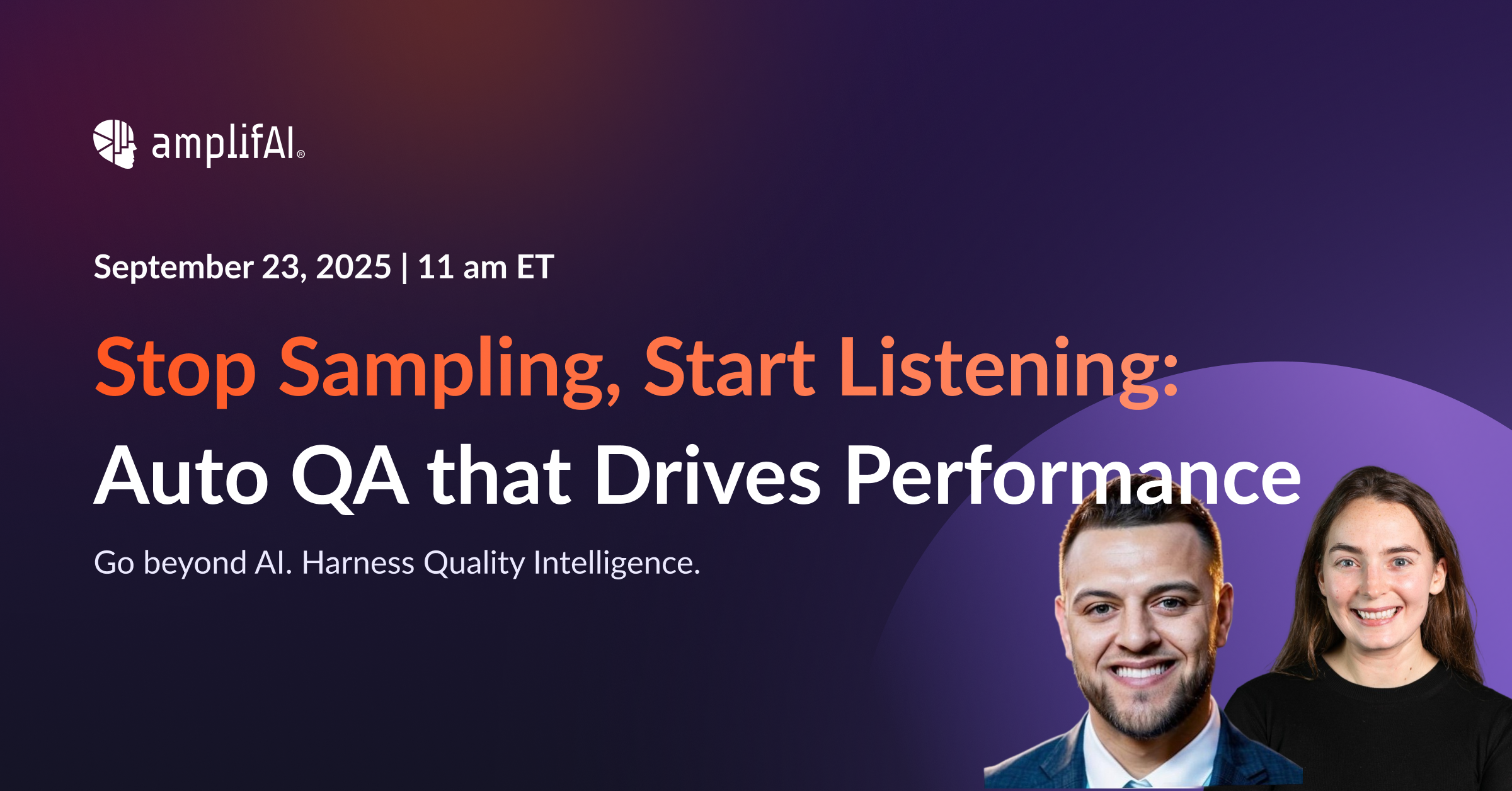 amplifAI®

September 23, 2025 | 11 am ET

Stop Sampling, Start Listening:
Auto QA that Drives Performance

Go beyond AI. Harness Quality Intelligence.